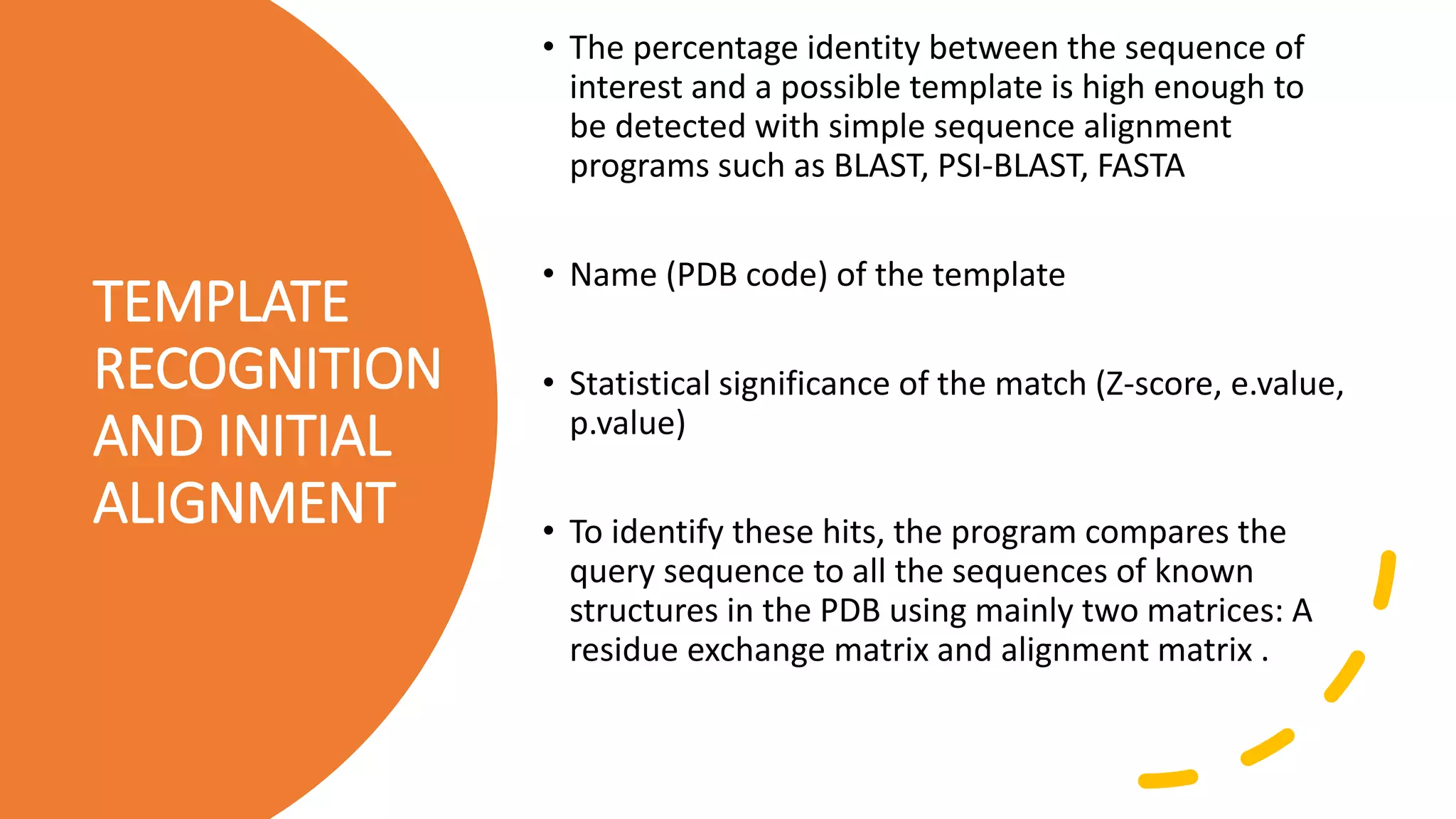 TEMPLATE RECOGNITION AND INITIAL ALIGNMENT

• The percentage identity between the sequence of interest and a possible template is high enough to be detected with simple sequence alignment programs such as BLAST, PSI-BLAST, FASTA

• Name (PDB code) of the template

• Statistical significance of the match (Z-score, e.value, p.value)

• To identify these hits, the program compares the query sequence to all the sequences of known structures in the PDB using mainly two matrices: A residue exchange matrix and alignment matrix .